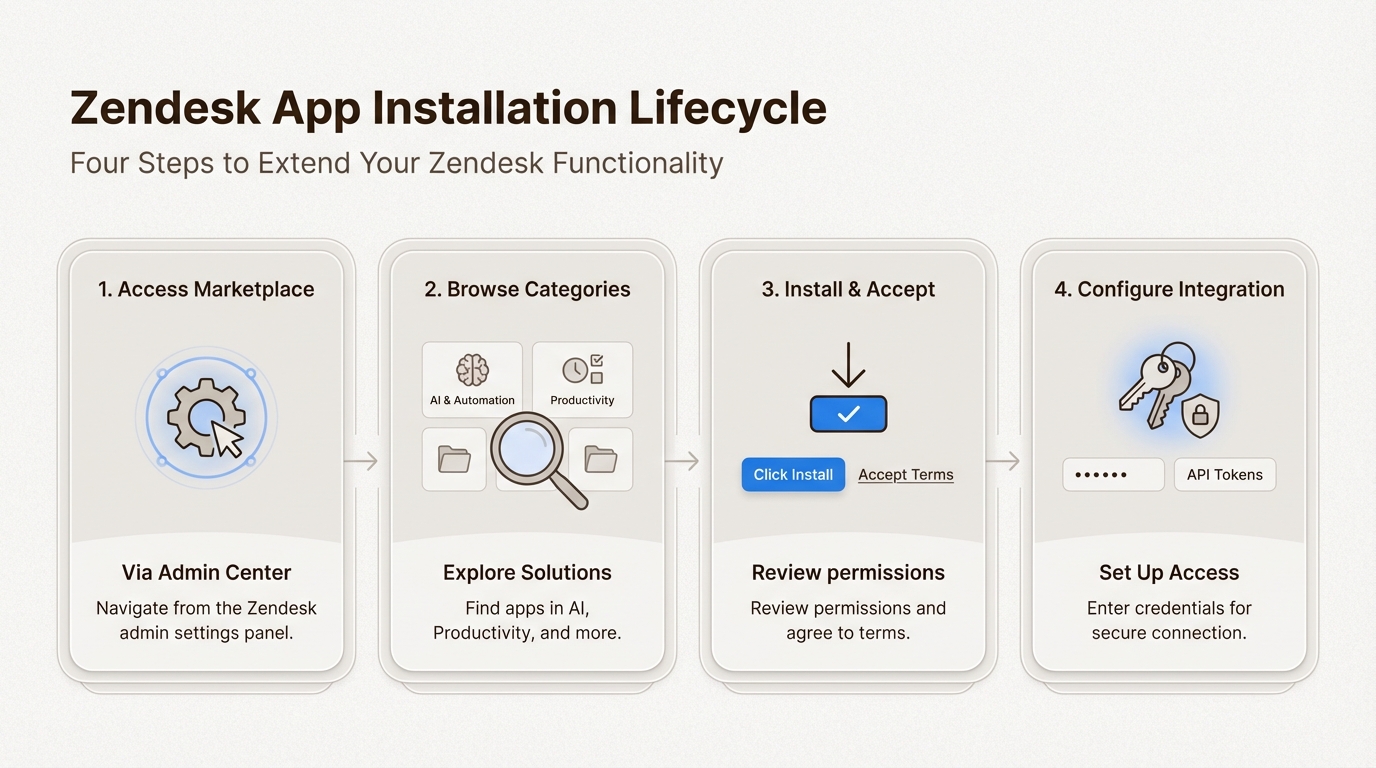 Zendesk App Installation Lifecycle
Four Steps to Extend Your Zendesk Functionality

1. Access Marketplace

Via Admin Center
Navigate from the Zendesk admin settings panel.

2. Browse Categories

AI & Automation
Productivity

Explore Solutions
Find apps in AI, Productivity, and more.

3. Install & Accept

Click Install
Accept Terms

Review permissions
Review permissions and agree to terms.

4. Configure Integration

••••••
API Tokens

Set Up Access
Enter credentials for secure connection.